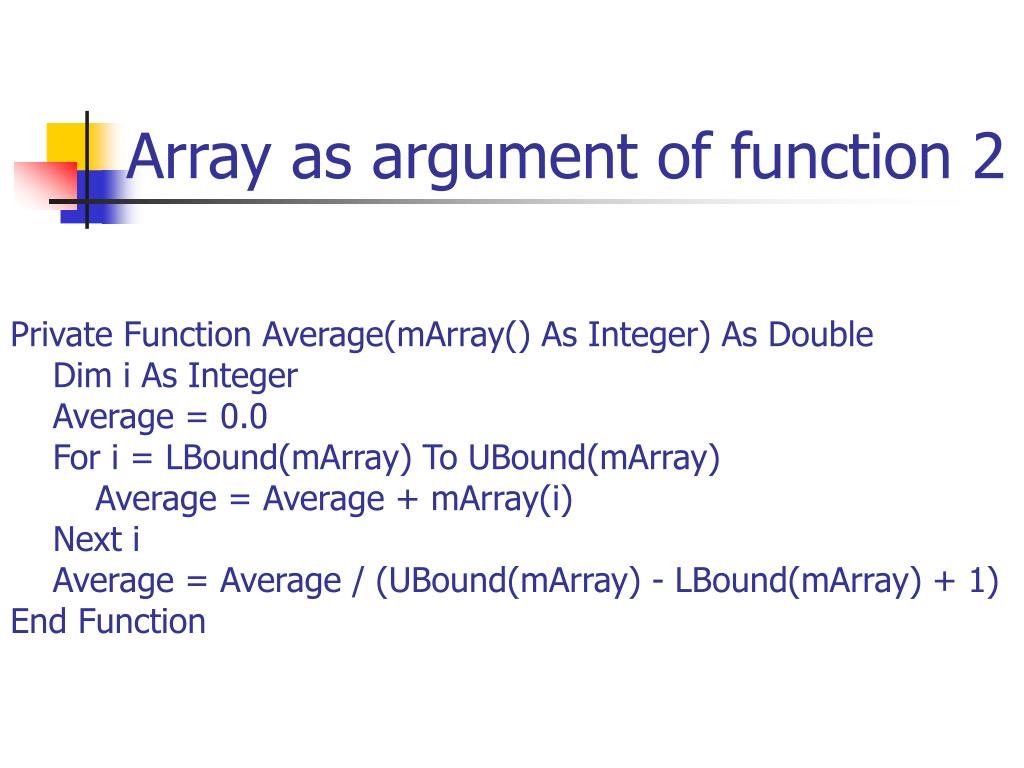 Array as argument of function 2

Private Function Average(mArray() As Integer) As Double
    Dim i As Integer
    Average = 0.0
    For i = LBound(mArray) To UBound(mArray)
        Average = Average + mArray(i)
    Next i
    Average = Average / (UBound(mArray) - LBound(mArray) + 1)
End Function